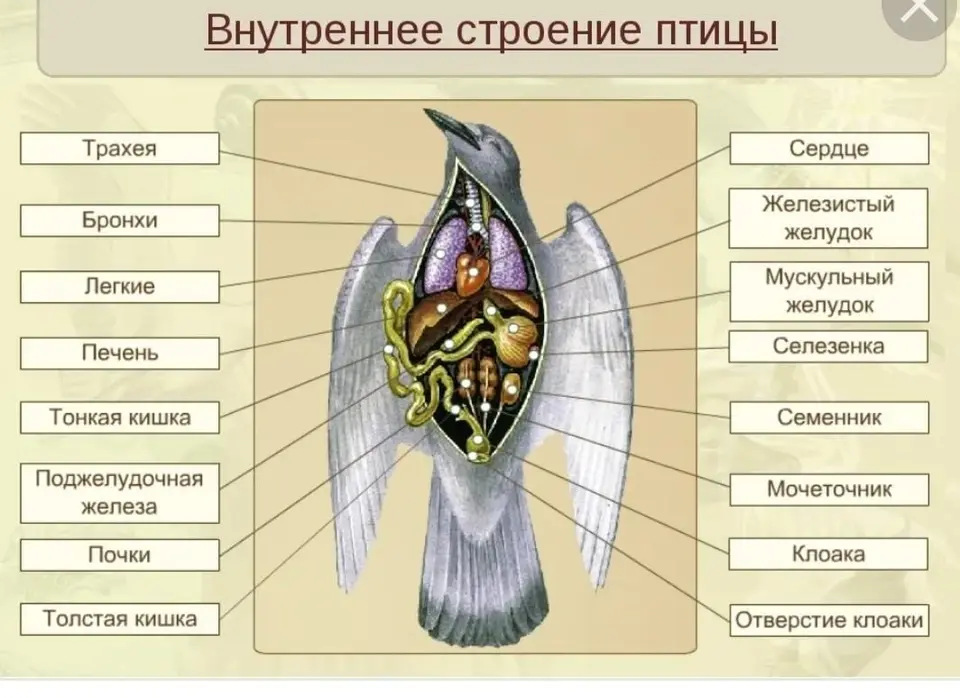 Внутреннее строение птицы

Трахея

Бронхи

Легкие

Печень

Тонкая кишка

Поджелудочная железа

Почки

Толстая кишка

Сердце

Железистый желудок

Мускульный желудок

Селезенка

Семенник

Мочеточник

Клоака

Отверстие клоаки